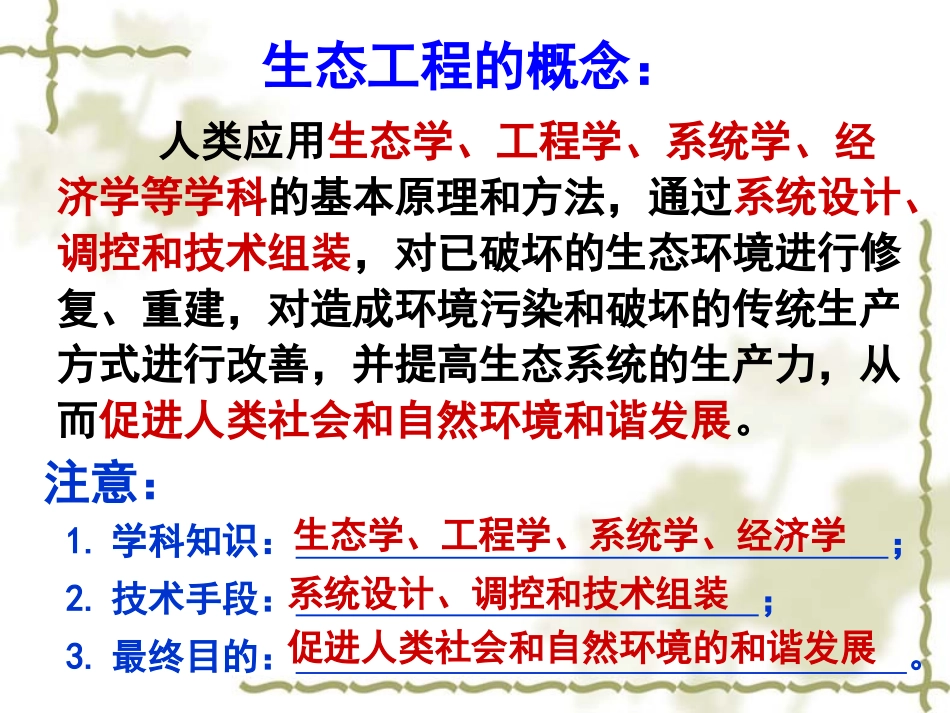 生态工程的概念：

人类应用生态学、工程学、系统学、经济学等学科的基本原理和方法，通过系统设计、调控和技术组装，对已破坏的生态环境进行修复、重建，对造成环境污染和破坏的传统生产方式进行改善，并提高生态系统的生产力，从而促进人类社会和自然环境和谐发展。

注意：

1. 学科知识：生态学、工程学、系统学、经济学；

2. 技术手段：系统设计、调控和技术组装；

3. 最终目的：促进人类社会和自然环境的和谐发展。